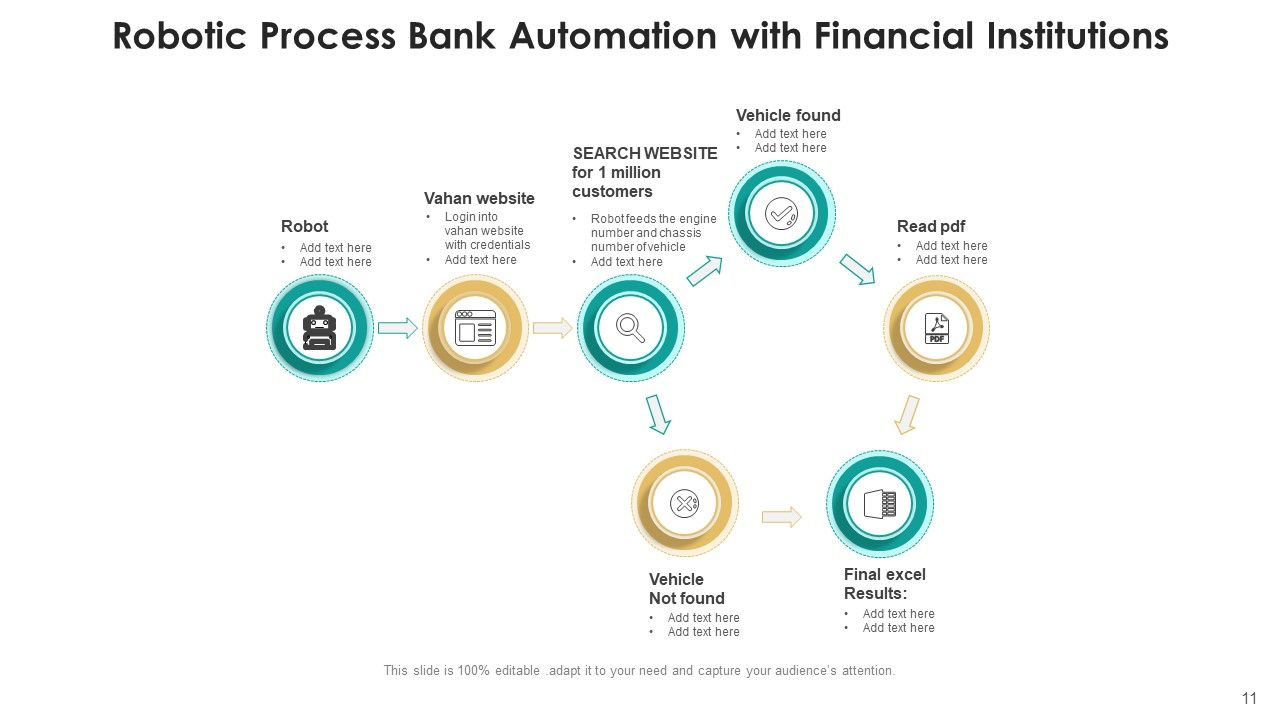 Robotic Process Bank Automation with Financial Institutions

Robot
• Add text here
• Add text here

Vahan website
• Login into vahan website with credentials
• Add text here

SEARCH WEBSITE for 1 million customers
• Robot feeds the engine number and chassis number of vehicle
• Add text here

Vehicle found
• Add text here
• Add text here

Read pdf
• Add text here
• Add text here

PDF

Vehicle Not found
• Add text here
• Add text here

Final excel Results:
• Add text here
• Add text here

This slide is 100% editable .adapt it to your need and capture your audience's attention.

11